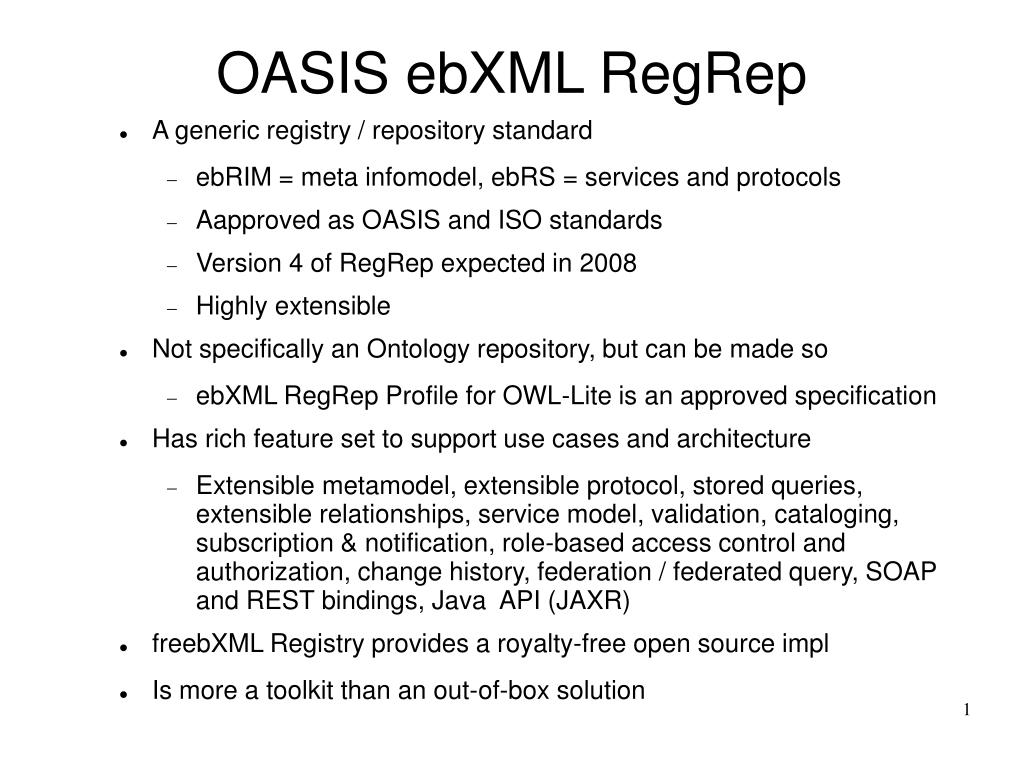 OASIS ebXML RegRep

- A generic registry / repository standard
  - ebRIM = meta infomodel, ebRS = services and protocols
  - Aapproved as OASIS and ISO standards
  - Version 4 of RegRep expected in 2008
  - Highly extensible
- Not specifically an Ontology repository, but can be made so
  - ebXML RegRep Profile for OWL-Lite is an approved specification
- Has rich feature set to support use cases and architecture
  - Extensible metamodel, extensible protocol, stored queries, extensible relationships, service model, validation, cataloging, subscription & notification, role-based access control and authorization, change history, federation / federated query, SOAP and REST bindings, Java API (JAXR)
- freebXML Registry provides a royalty-free open source impl
- Is more a toolkit than an out-of-box solution

1